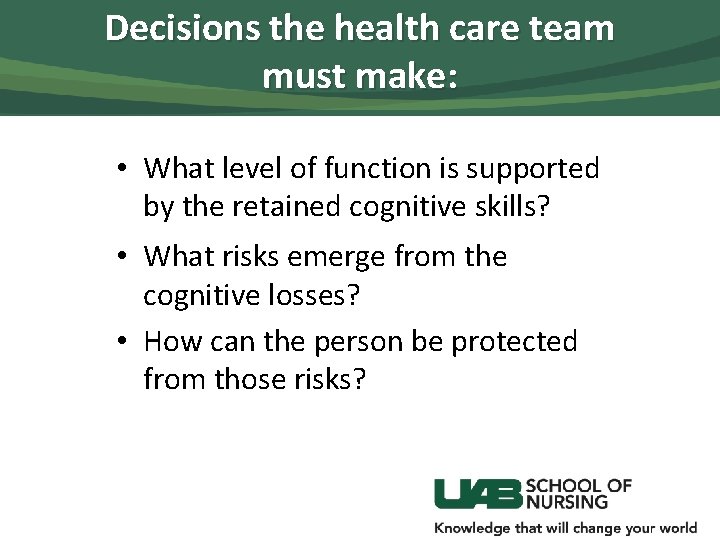 Decisions the health care team must make:

• What level of function is supported by the retained cognitive skills?
• What risks emerge from the cognitive losses?
• How can the person be protected from those risks?

UAB SCHOOL OF NURSING
Knowledge that will change your world